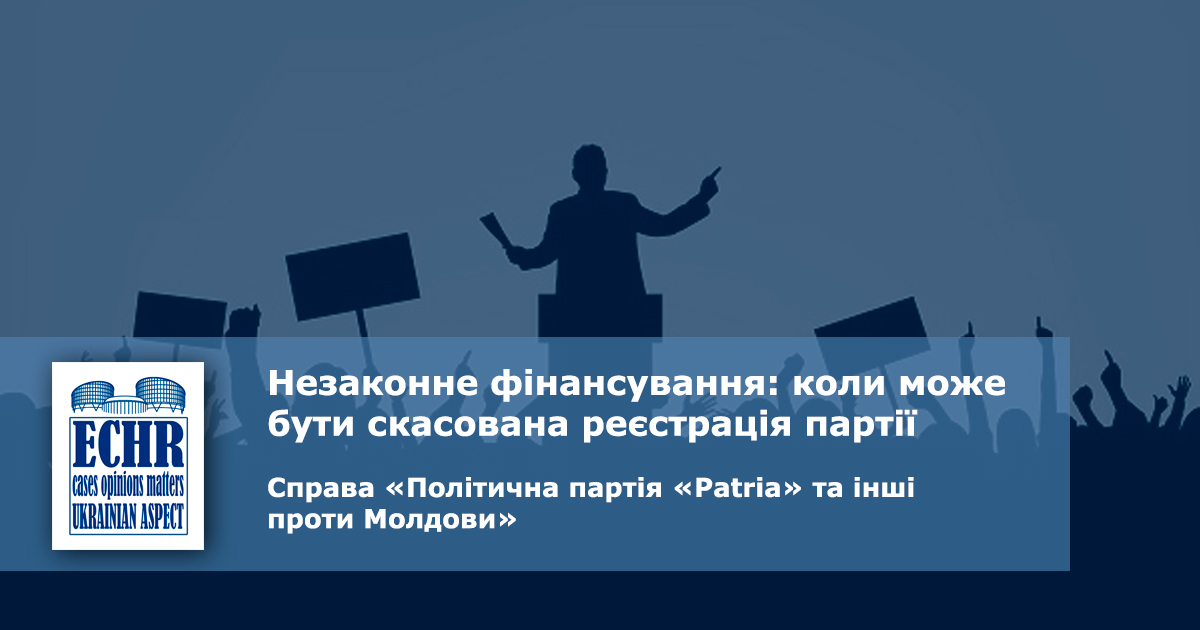 ECHR
cases opinions matters
UKRAINIAN ASPECT

Незаконне фінансування: коли може бути скасована реєстрація партії

Справа «Політична партія «Patria» та інші проти Молдови»